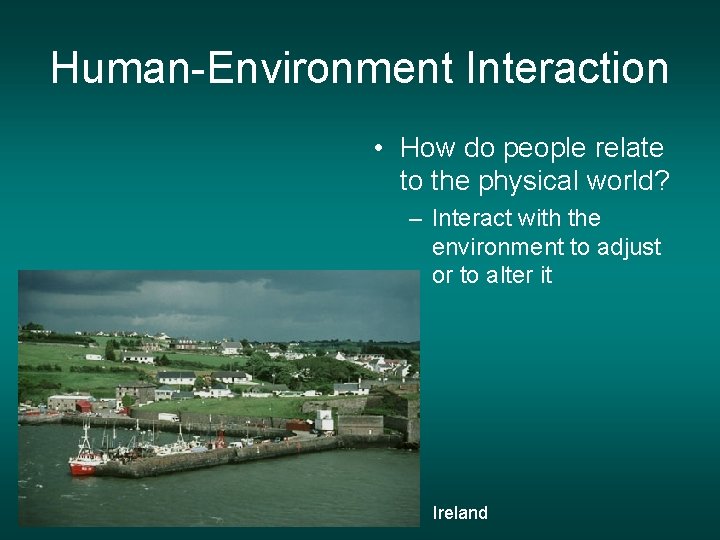 Human-Environment Interaction

• How do people relate to the physical world?
– Interact with the environment to adjust or to alter it

Ireland